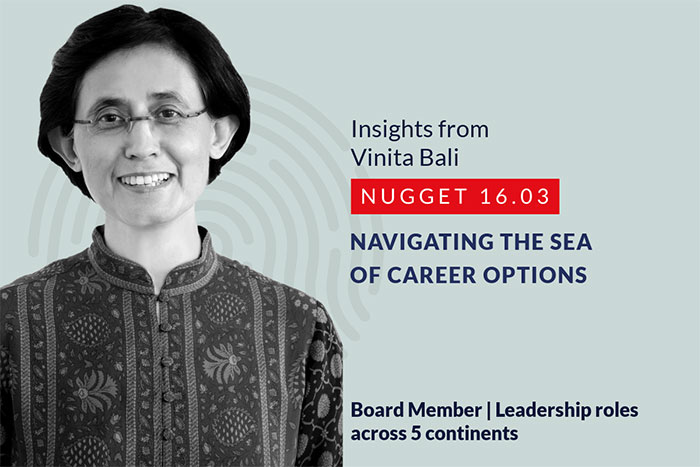 Insights from Vinita Bali

NUGGET 16.03

NAVIGATING THE SEA OF CAREER OPTIONS

Board Member | Leadership roles across 5 continents